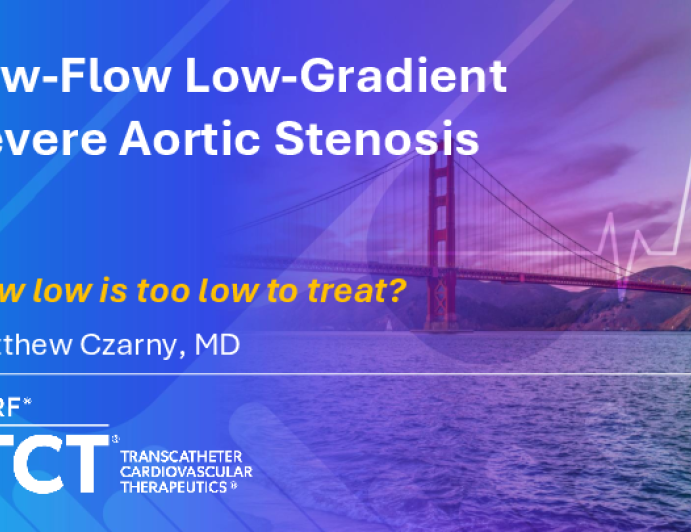 w-Flow Low-Gradient
evere Aortic Stenosis

w low is too low to treat?

tthew Czarny, MD

RF®

TCT®

TRANSCATHETER
CARDIOVASCULAR
THERAPEUTICS®